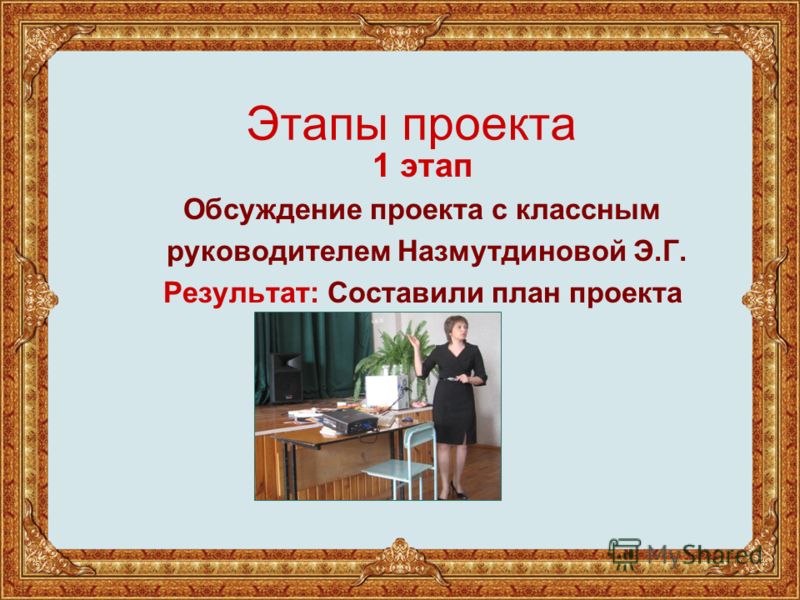 Этапы проекта

1 этап

Обсуждение проекта с классным руководителем Назмутдиновой Э.Г.

Результат: Составили план проекта

MyShared